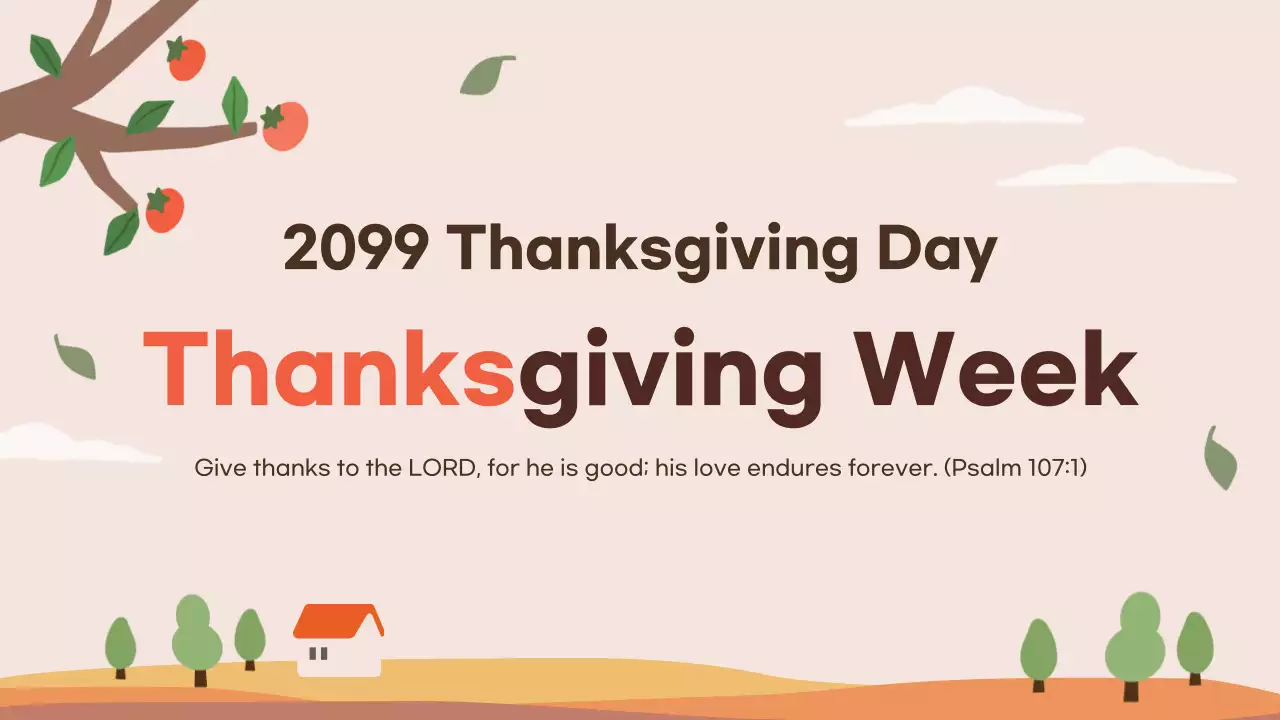 2099 Thanksgiving Day

Thanksgiving Week

Give thanks to the LORD, for he is good; his love endures forever. (Psalm 107:1)